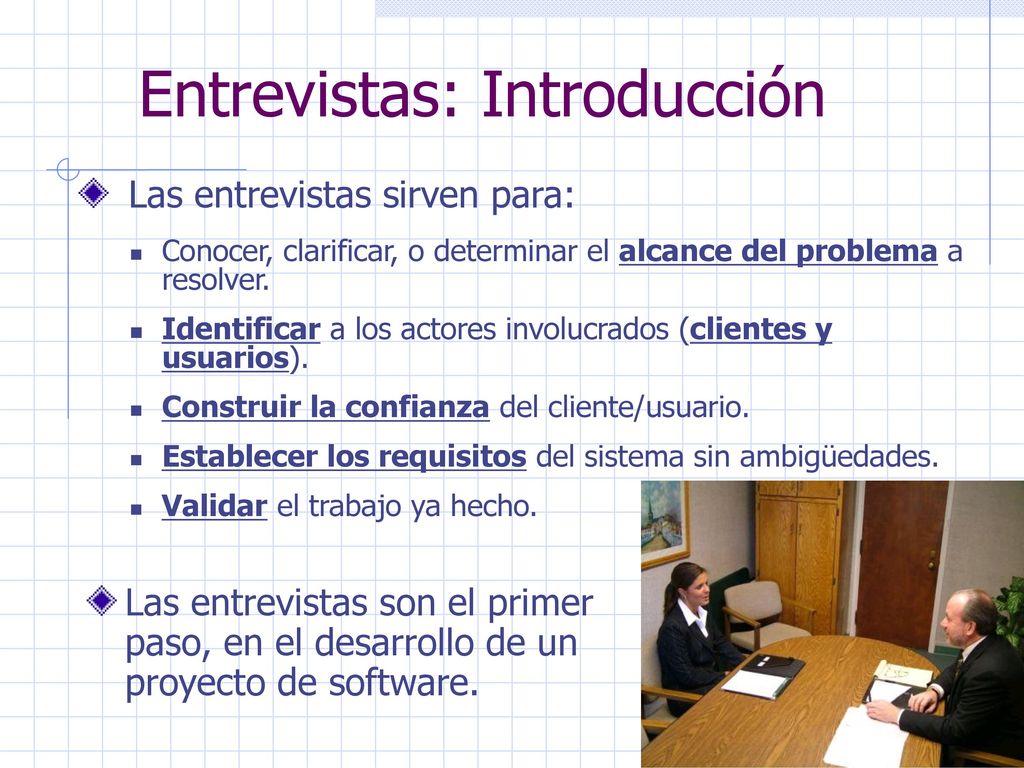 Entrevistas: Introducción

Las entrevistas sirven para:

Conocer, clarificar, o determinar el alcance del problema a resolver.

Identificar a los actores involucrados (clientes y usuarios).

Construir la confianza del cliente/usuario.

Establecer los requisitos del sistema sin ambigüedades.

Validar el trabajo ya hecho.

Las entrevistas son el primer paso, en el desarrollo de un proyecto de software.